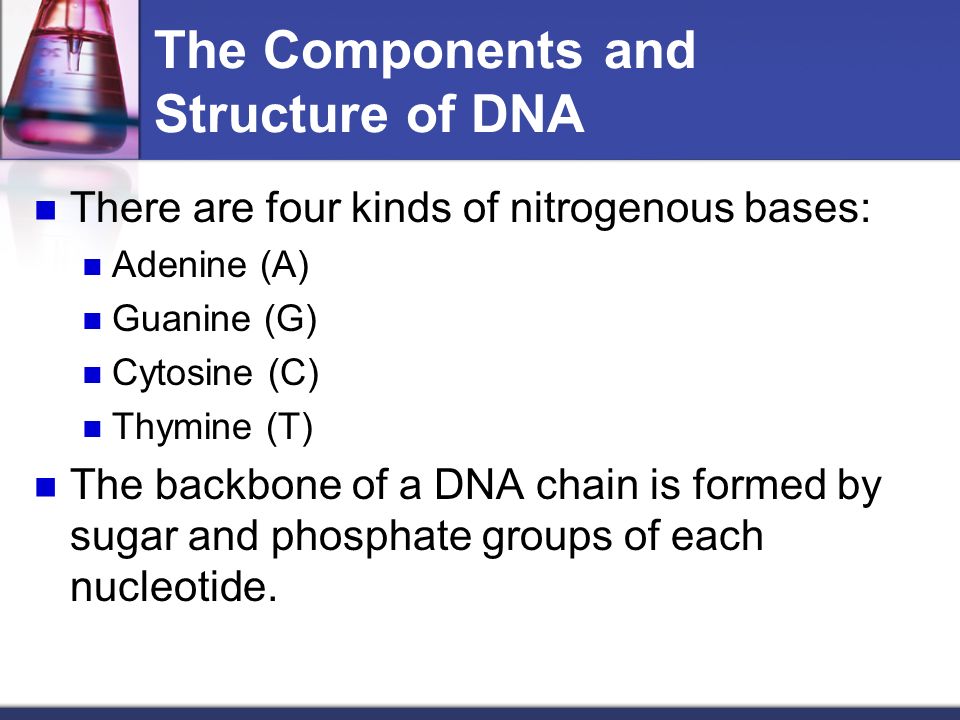 The Components and Structure of DNA

There are four kinds of nitrogenous bases:

Adenine (A)

Guanine (G)

Cytosine (C)

Thymine (T)

The backbone of a DNA chain is formed by sugar and phosphate groups of each nucleotide.